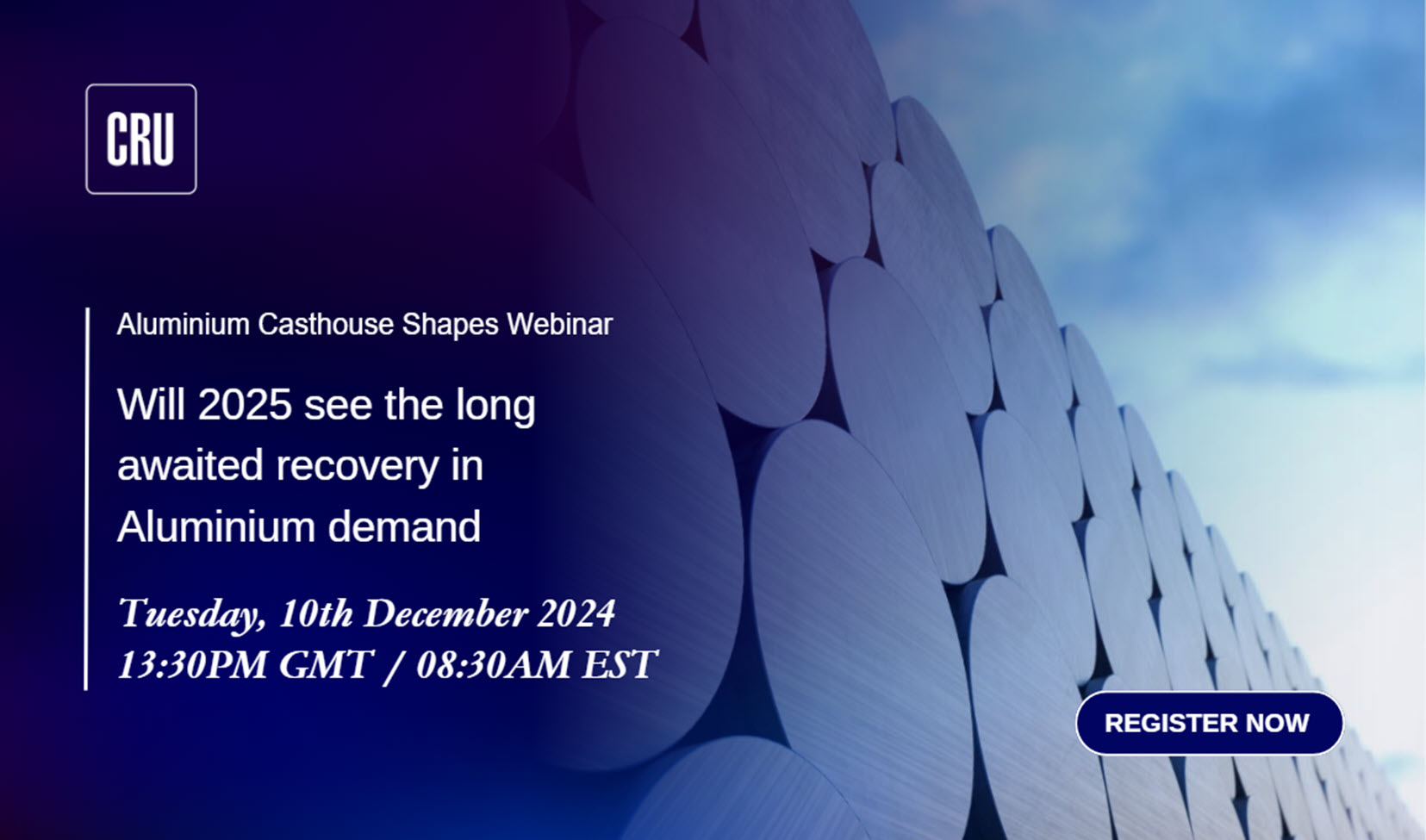 CRU

Aluminium Casthouse Shapes Webinar

Will 2025 see the long awaited recovery in Aluminium demand

Tuesday, 10th December 2024
13:30PM GMT / 08:30AM EST

REGISTER NOW